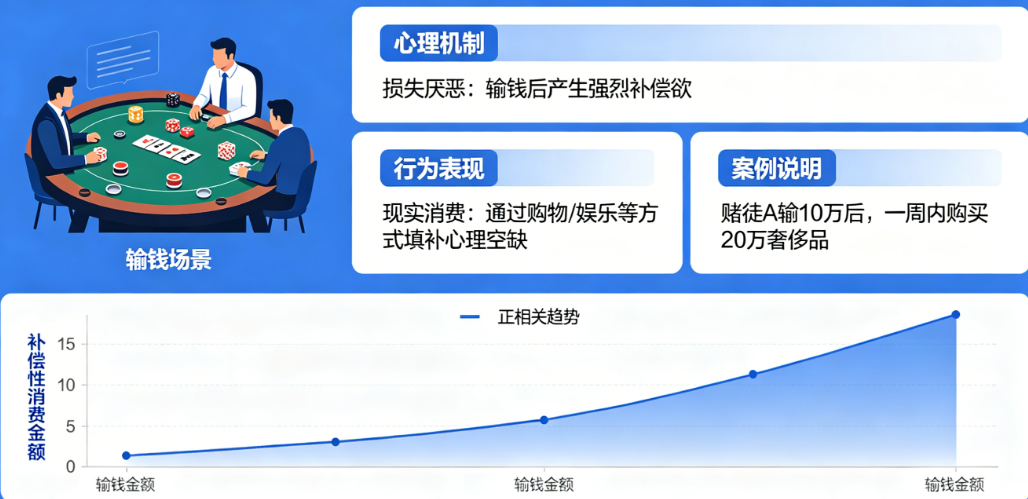 输钱场景

心理机制

损失厌恶：输钱后产生强烈补偿欲

行为表现

现实消费：通过购物/娱乐等方式填补心理空缺

案例说明

赌徒A输10万后，一周内购买20万奢侈品

正相关趋势

补偿性消费金额

15

10

5

0

输钱金额

输钱金额

输钱金额